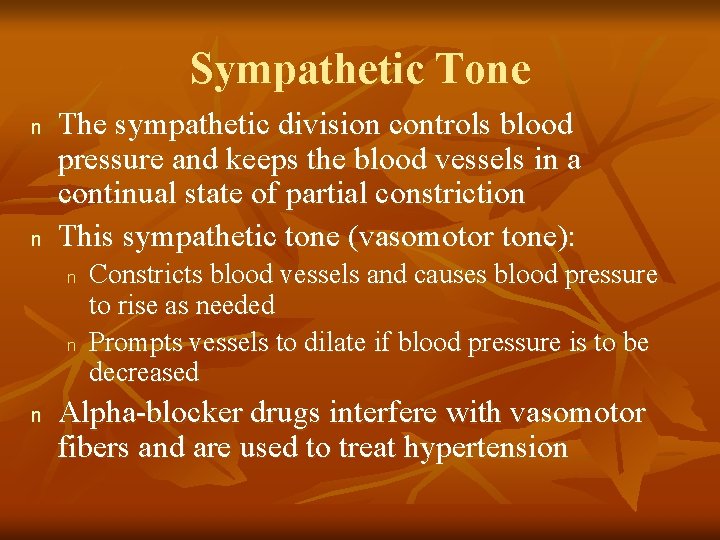 Sympathetic Tone

n The sympathetic division controls blood pressure and keeps the blood vessels in a continual state of partial constriction

n This sympathetic tone (vasomotor tone):

n Constricts blood vessels and causes blood pressure to rise as needed

n Prompts vessels to dilate if blood pressure is to be decreased

n Alpha-blocker drugs interfere with vasomotor fibers and are used to treat hypertension